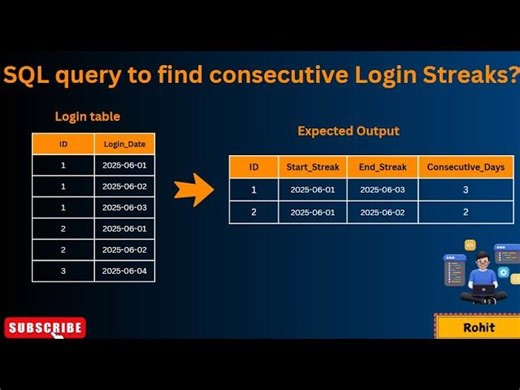 SQL query to find consecutive Login Streaks?

Login table

| ID | Login_Date |
|---|---|
| 1 | 2025-06-01 |
| 1 | 2025-06-02 |
| 1 | 2025-06-03 |
| 2 | 2025-06-01 |
| 2 | 2025-06-02 |
| 3 | 2025-06-04 |

Expected Output

| ID | Start_Streak | End_Streak | Consecutive_Days |
|---|---|---|---|
| 1 | 2025-06-01 | 2025-06-03 | 3 |
| 2 | 2025-06-01 | 2025-06-02 | 2 |

SUBSCRIBE

Rohit